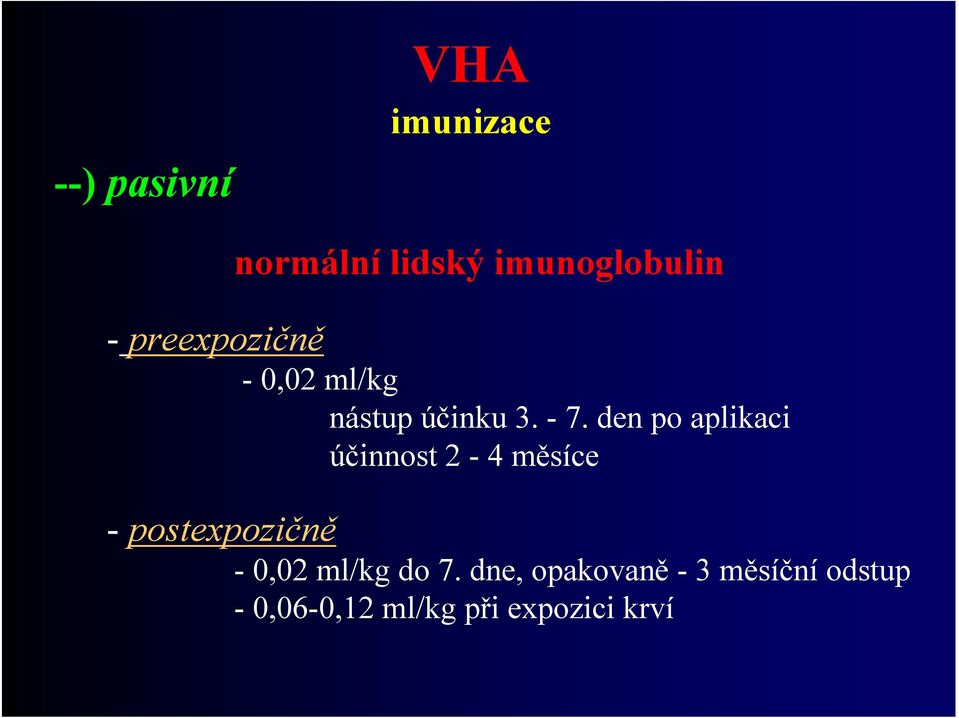 VHA

imunizace

--) pasivní

normální lidský imunoglobulin

- preexpozičně

- 0,02 ml/kg

nástup účinku 3. - 7. den po aplikaci

účinnost 2 - 4 měsíce

- postexpozičně

- 0,02 ml/kg do 7. dne, opakovaně - 3 měsíční odstup

- 0,06-0,12 ml/kg při expozici krví